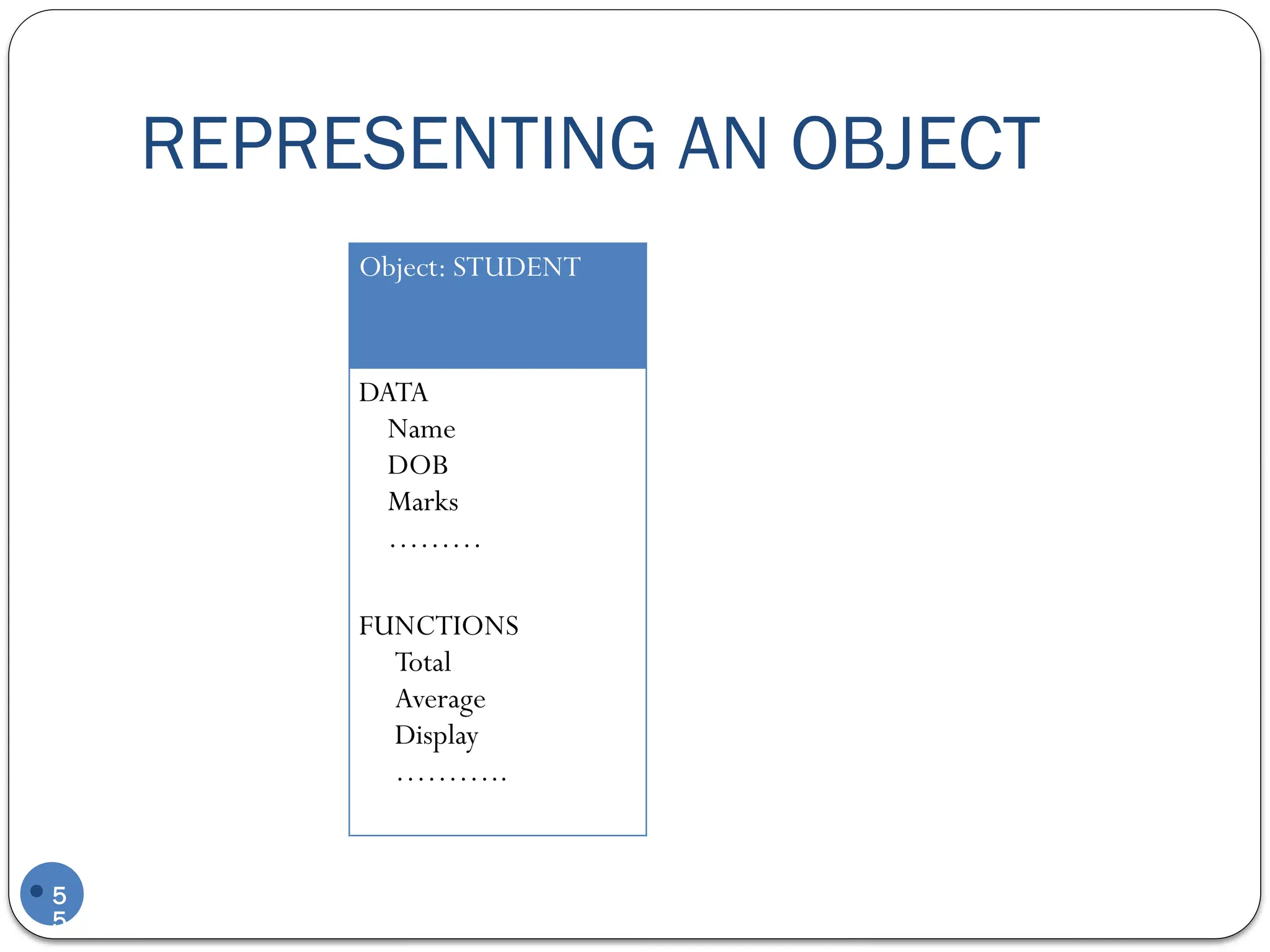 REPRESENTING AN OBJECT

Object: STUDENT

DATA
Name
DOB
Marks
.........

FUNCTIONS
Total
Average
Display
...........

55